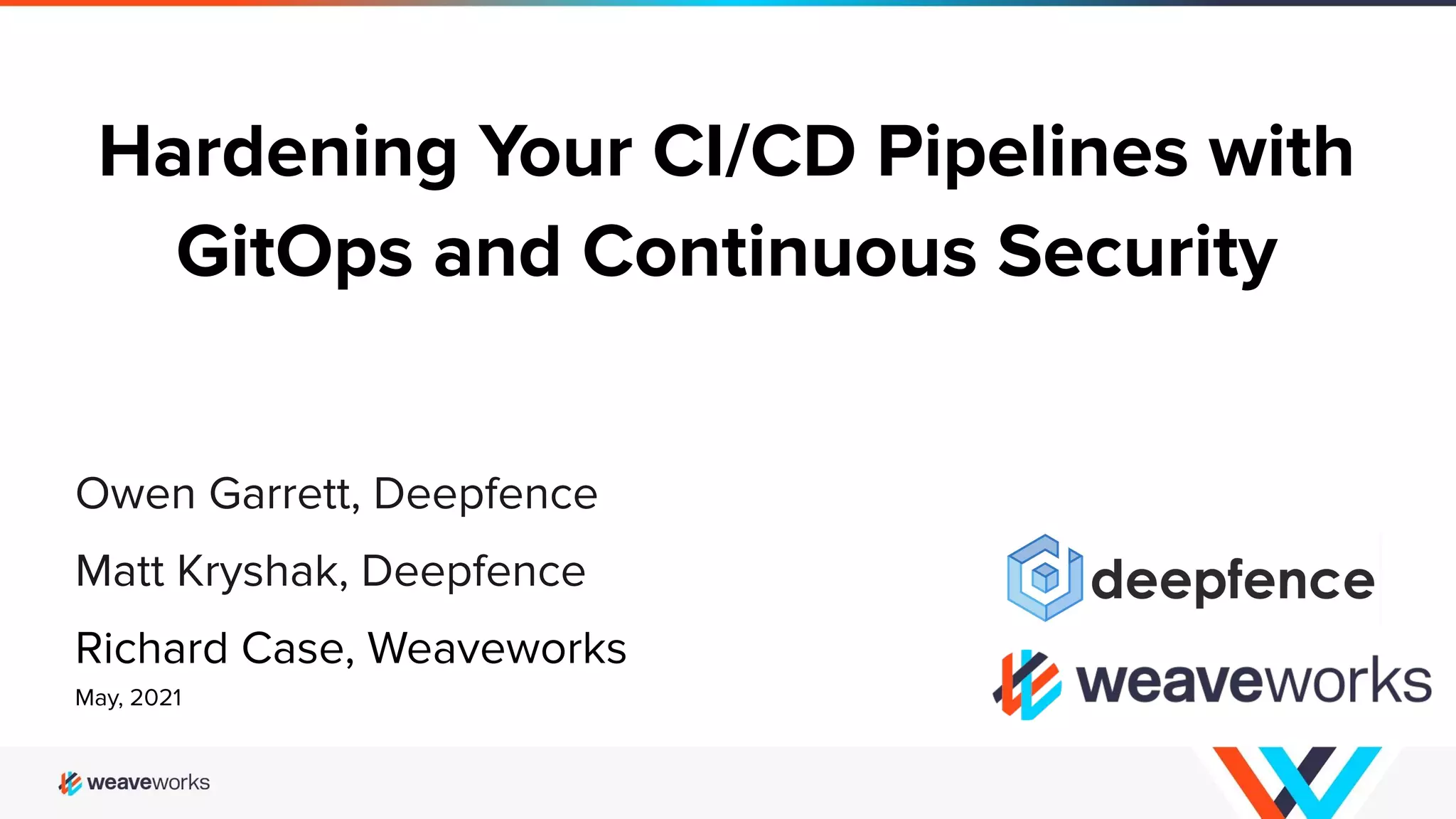 Hardening Your CI/CD Pipelines with GitOps and Continuous Security

Owen Garrett, Deepfence

Matt Kryshak, Deepfence

Richard Case, Weaveworks

May, 2021

deepfence

weaveworks

weaveworks